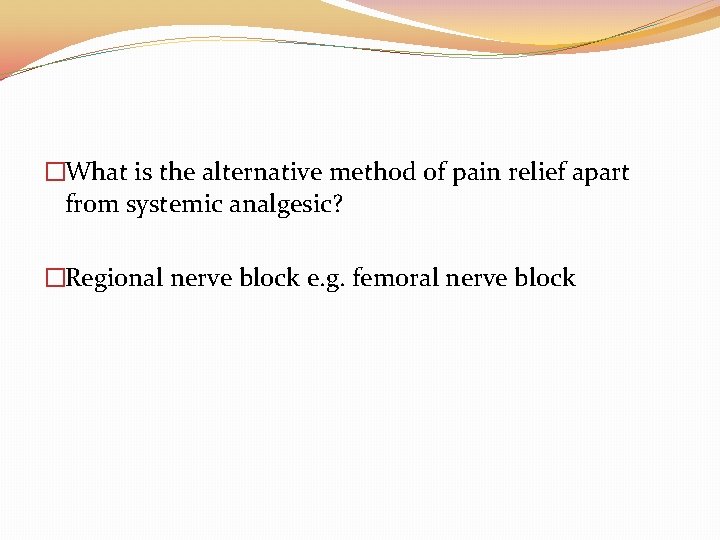 □What is the alternative method of pain relief apart from systemic analgesic?

□Regional nerve block e.g. femoral nerve block